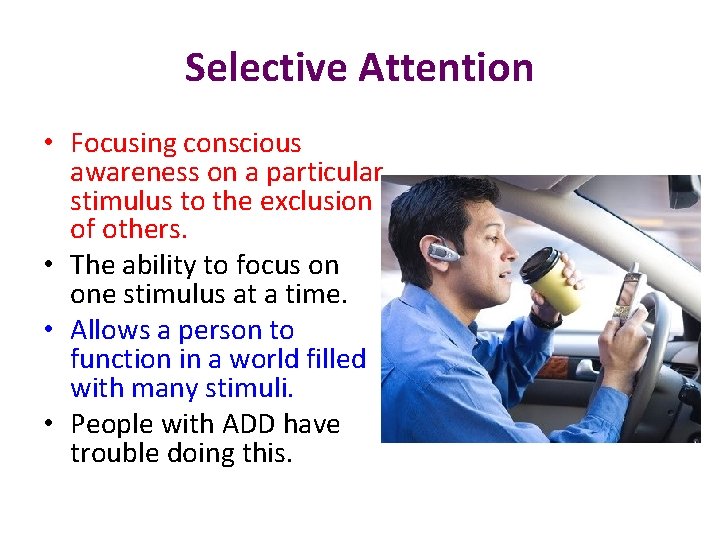 Selective Attention

• Focusing conscious awareness on a particular stimulus to the exclusion of others.
• The ability to focus on one stimulus at a time.
• Allows a person to function in a world filled with many stimuli.
• People with ADD have trouble doing this.